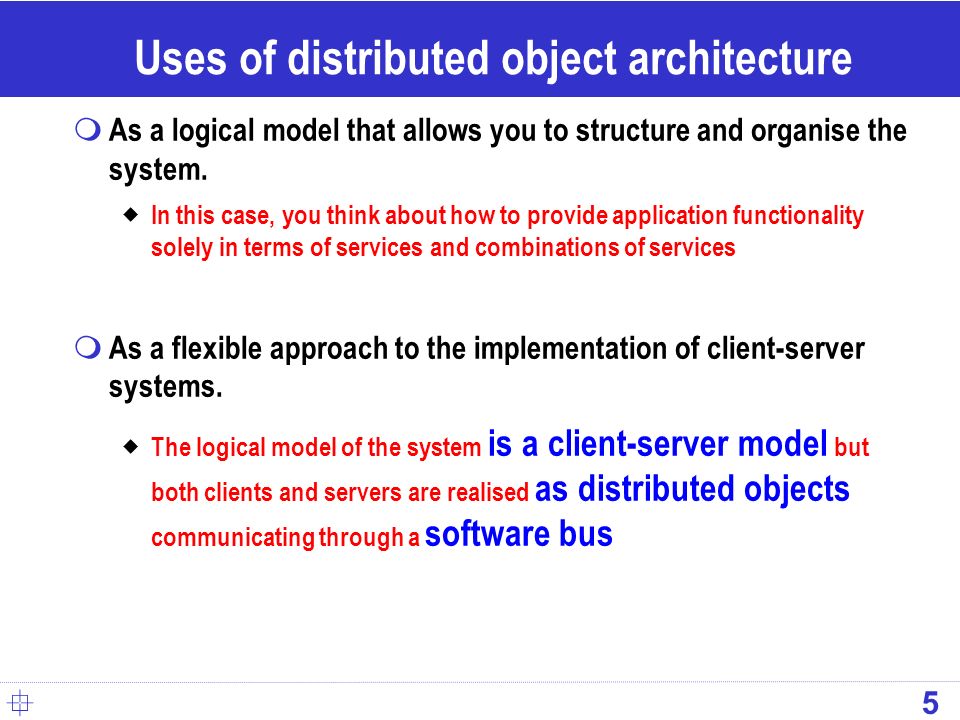 Uses of distributed object architecture

As a logical model that allows you to structure and organise the system.

In this case, you think about how to provide application functionality solely in terms of services and combinations of services

As a flexible approach to the implementation of client-server systems.

The logical model of the system is a client-server model but both clients and servers are realised as distributed objects communicating through a software bus

5